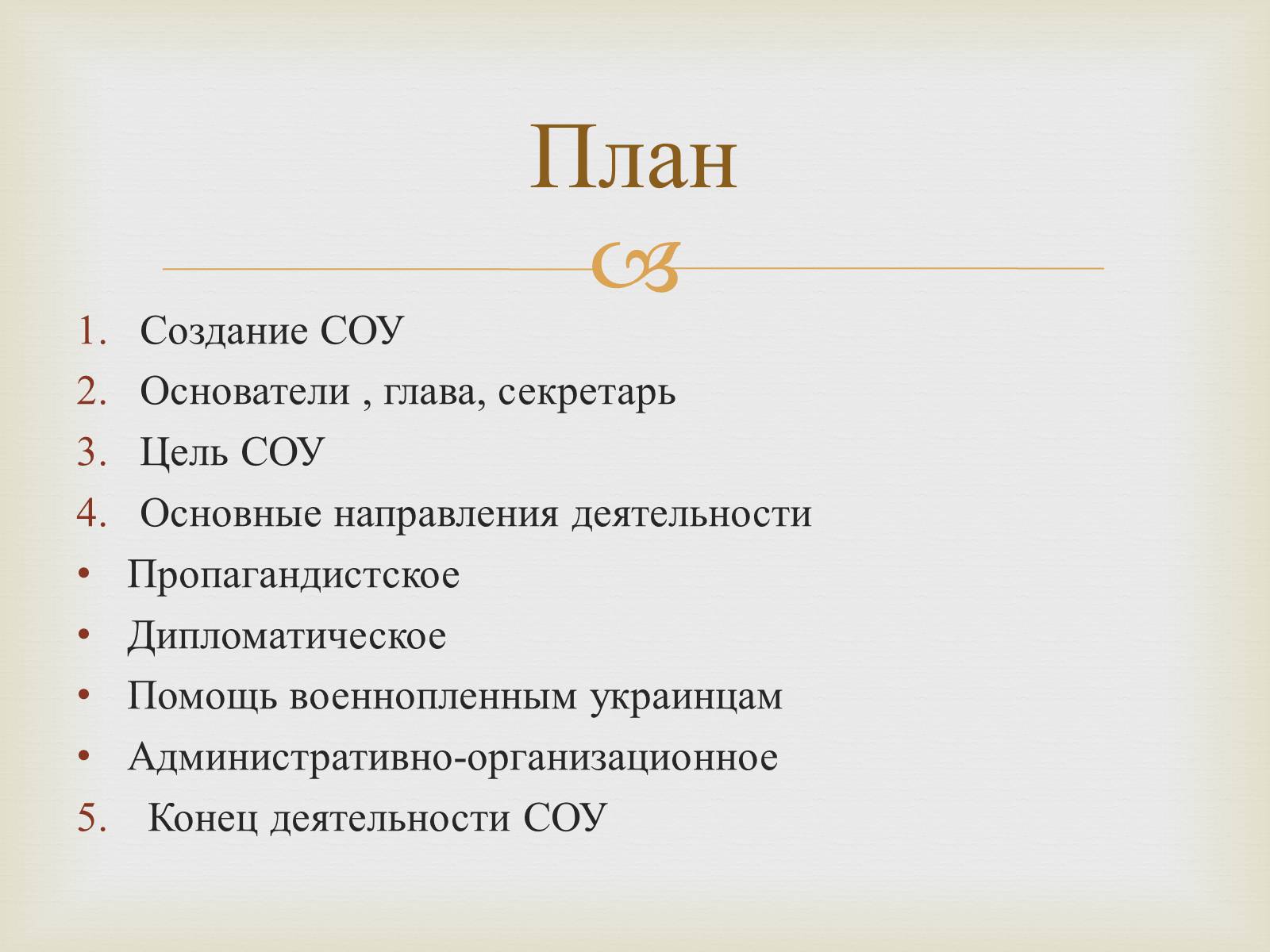 План

1. Создание СОУ
2. Основатели , глава, секретарь
3. Цель СОУ
4. Основные направления деятельности
• Пропагандистское
• Дипломатическое
• Помощь военнопленным украинцам
• Административно-организационное
5. Конец деятельности СОУ